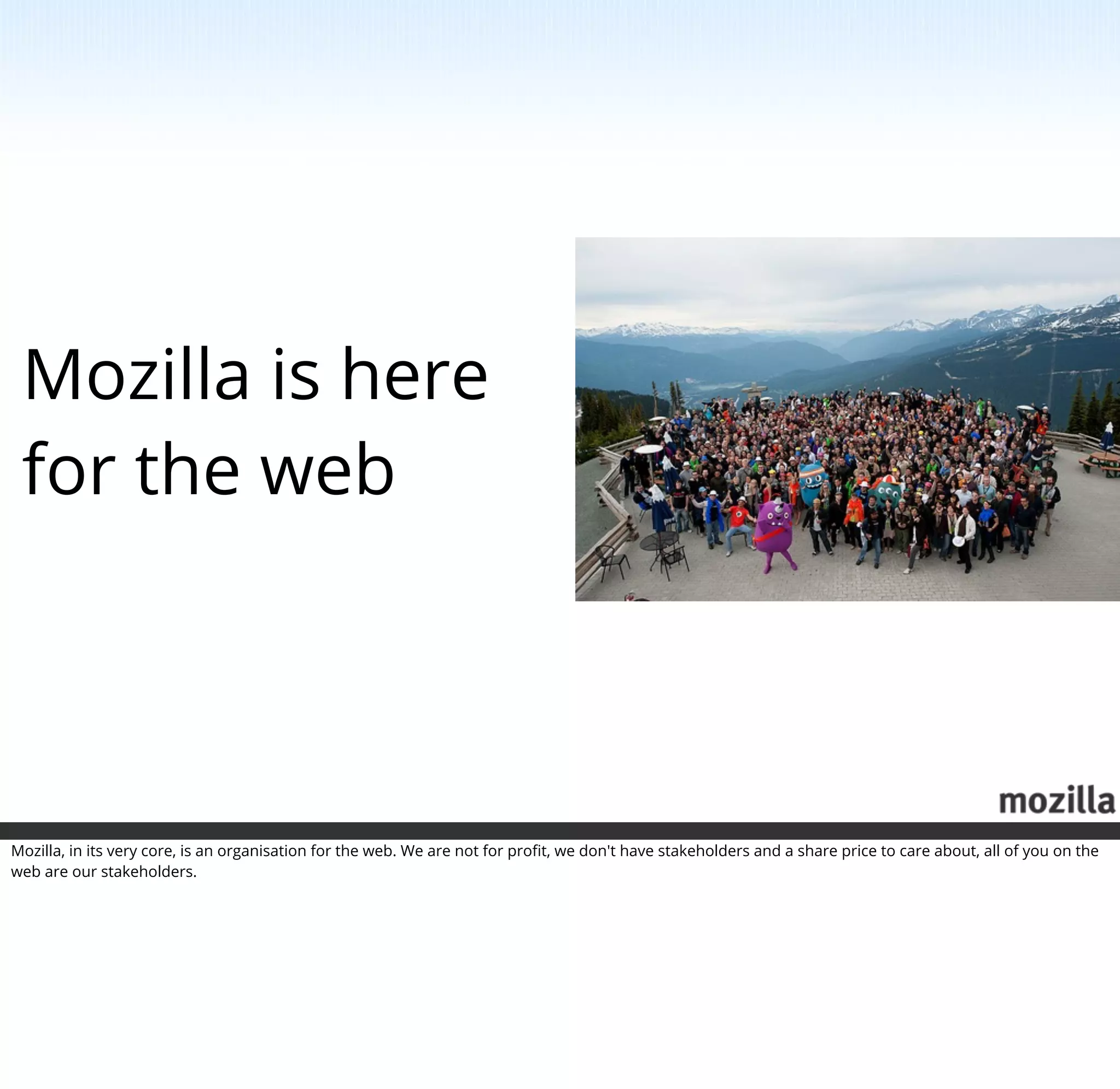 Mozilla is here for the web

mozilla

Mozilla, in its very core, is an organisation for the web. We are not for profit, we don't have stakeholders and a share price to care about, all of you on the web are our stakeholders.